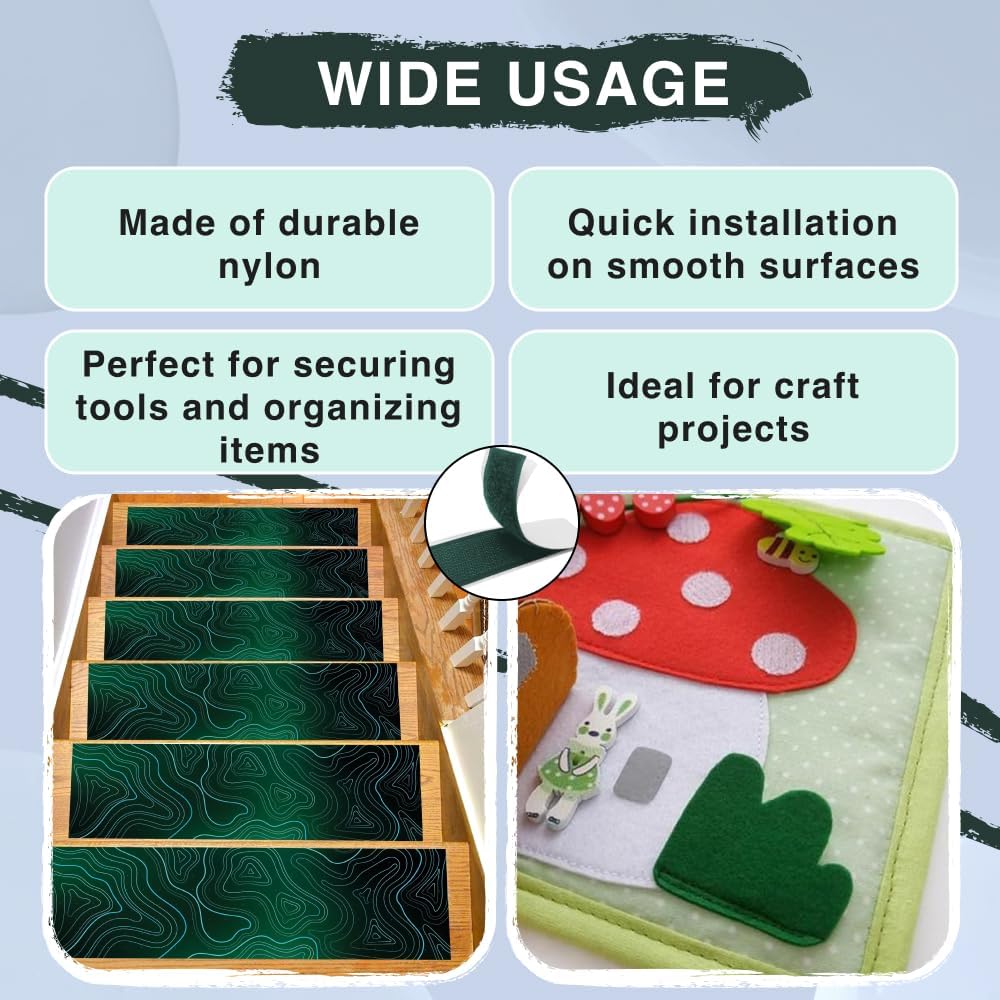 WIDE USAGE

Made of durable nylon

Quick installation on smooth surfaces

Perfect for securing tools and organizing items

Ideal for craft projects